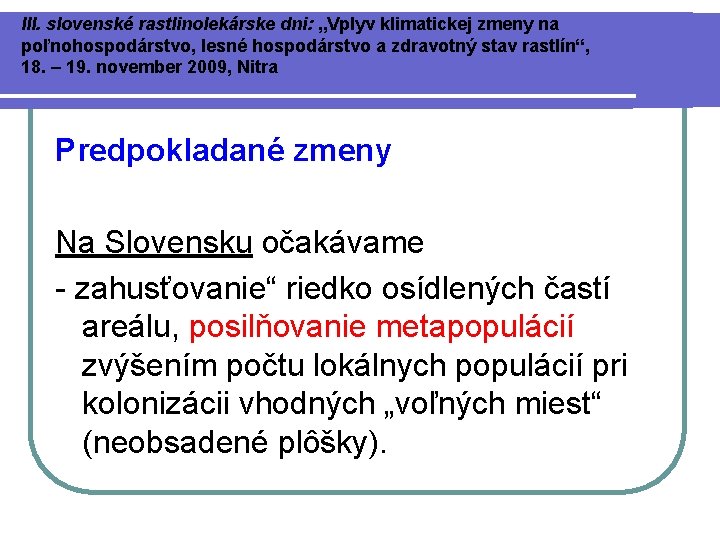 III. slovenské rastlinolekárske dni: „Vplyv klimatickej zmeny na poľnohospodárstvo, lesné hospodárstvo a zdravotný stav rastlín“, 18. – 19. november 2009, Nitra

Predpokladané zmeny

Na Slovensku očakávame

- zahusťovanie“ riedko osídlených častí areálu, posilňovanie metapopulácií zvýšením počtu lokálnych populácií pri kolonizácii vhodných „voľných miest“ (neobsadené plôšky).